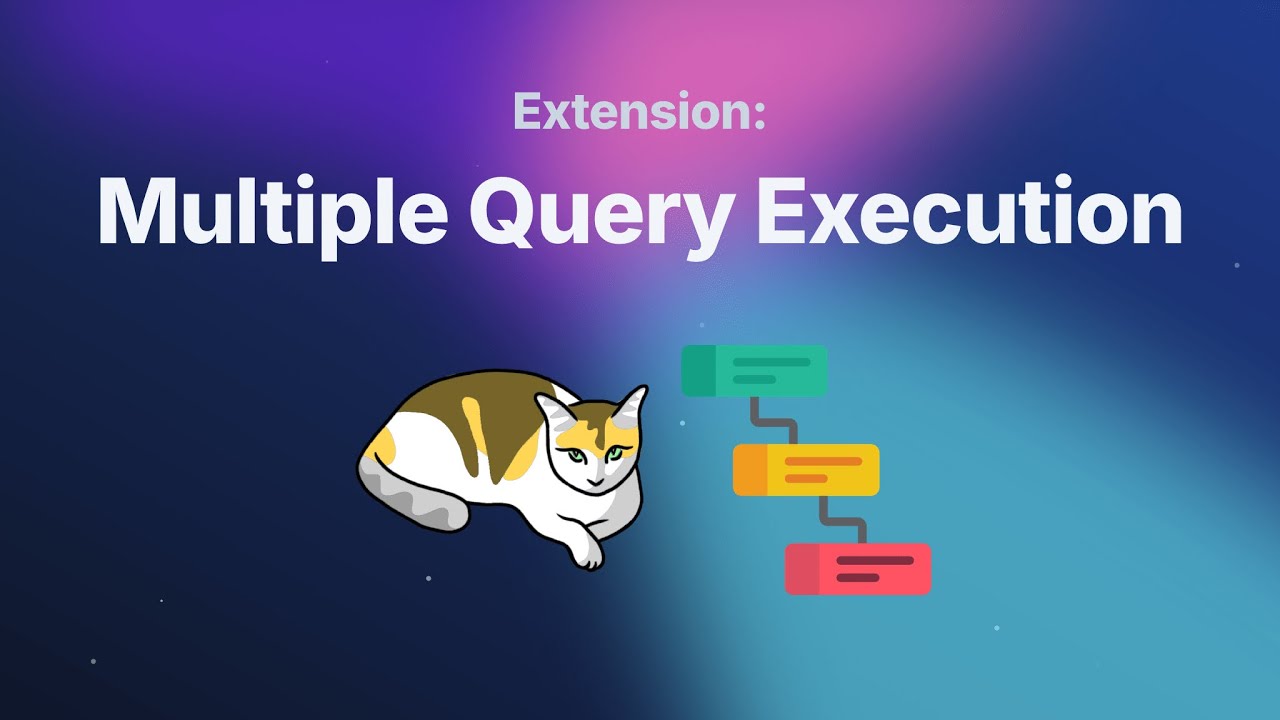 Extension:

Multiple Query Execution